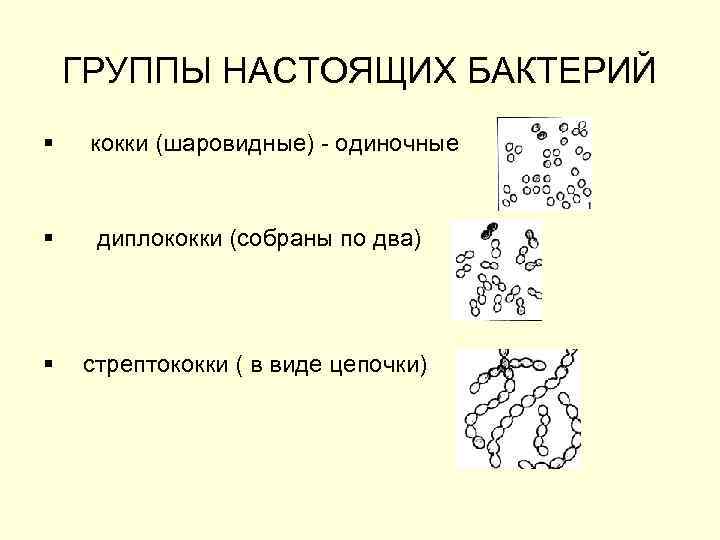 ГРУППЫ НАСТОЯЩИХ БАКТЕРИЙ

▪ кокки (шаровидные) - одиночные

▪ диплококки (собраны по два)

▪ стрептококки ( в виде цепочки)